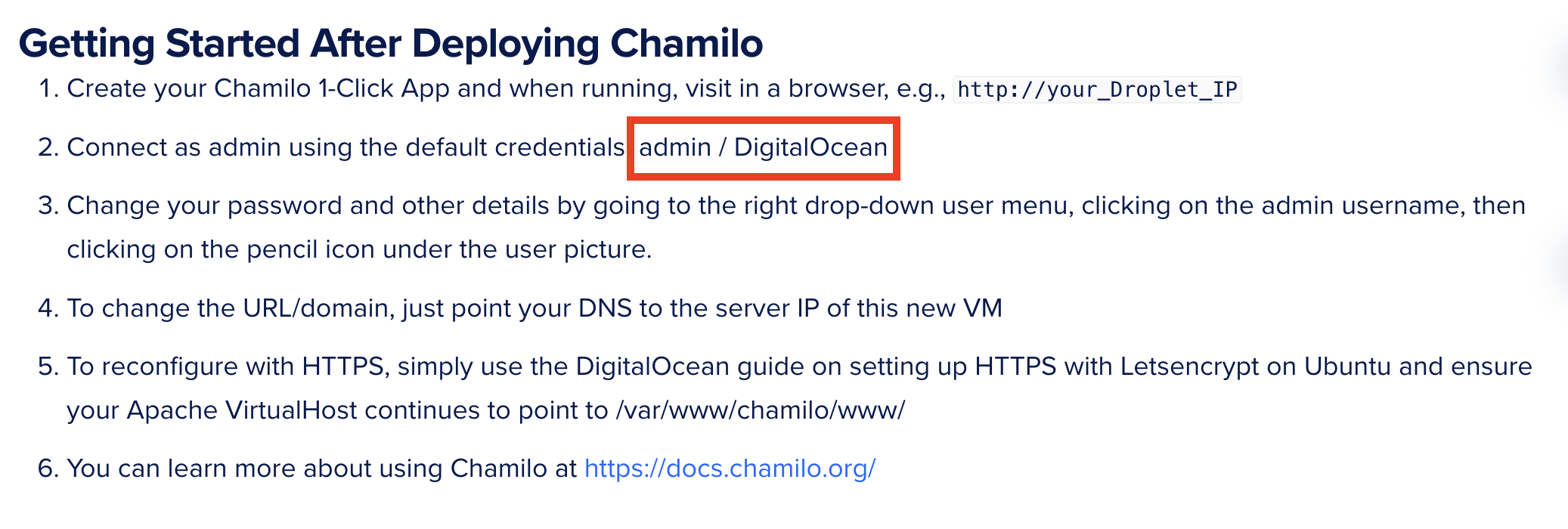 Getting Started After Deploying Chamilo

1. Create your Chamilo 1-Click App and when running, visit in a browser, e.g., http://your_Droplet_IP

2. Connect as admin using the default credentials admin / DigitalOcean

3. Change your password and other details by going to the right drop-down user menu, clicking on the admin username, then clicking on the pencil icon under the user picture.

4. To change the URL/domain, just point your DNS to the server IP of this new VM

5. To reconfigure with HTTPS, simply use the DigitalOcean guide on setting up HTTPS with Letsencrypt on Ubuntu and ensure your Apache VirtualHost continues to point to /var/www/chamilo/www/

6. You can learn more about using Chamilo at https://docs.chamilo.org/